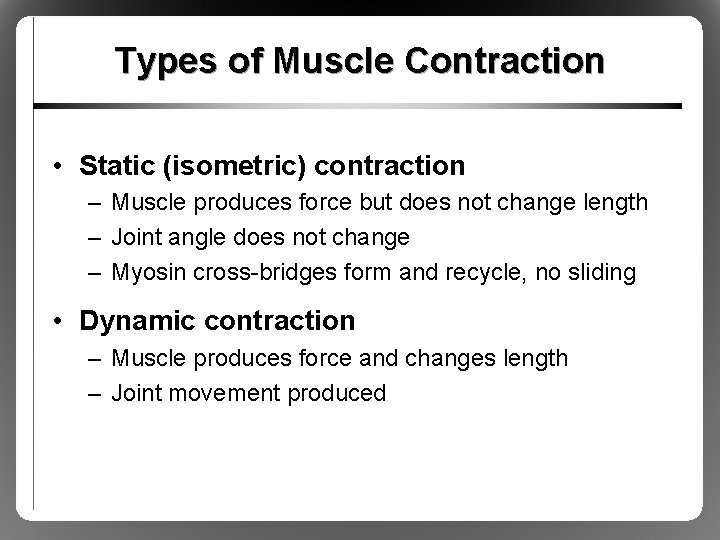 Types of Muscle Contraction

• Static (isometric) contraction
  – Muscle produces force but does not change length
  – Joint angle does not change
  – Myosin cross-bridges form and recycle, no sliding

• Dynamic contraction
  – Muscle produces force and changes length
  – Joint movement produced